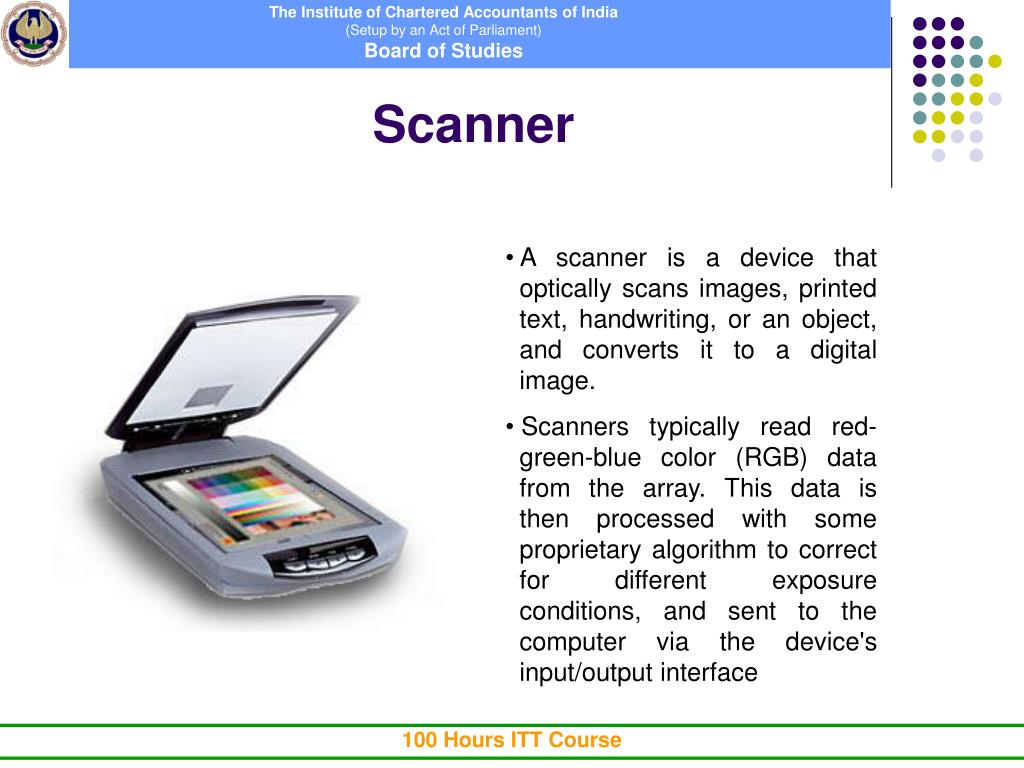 The Institute of Chartered Accountants of India
(Setup by an Act of Parliament)
Board of Studies

Scanner

• A scanner is a device that optically scans images, printed text, handwriting, or an object, and converts it to a digital image.

• Scanners typically read red-green-blue color (RGB) data from the array. This data is then processed with some proprietary algorithm to correct for different exposure conditions, and sent to the computer via the device's input/output interface

100 Hours ITT Course